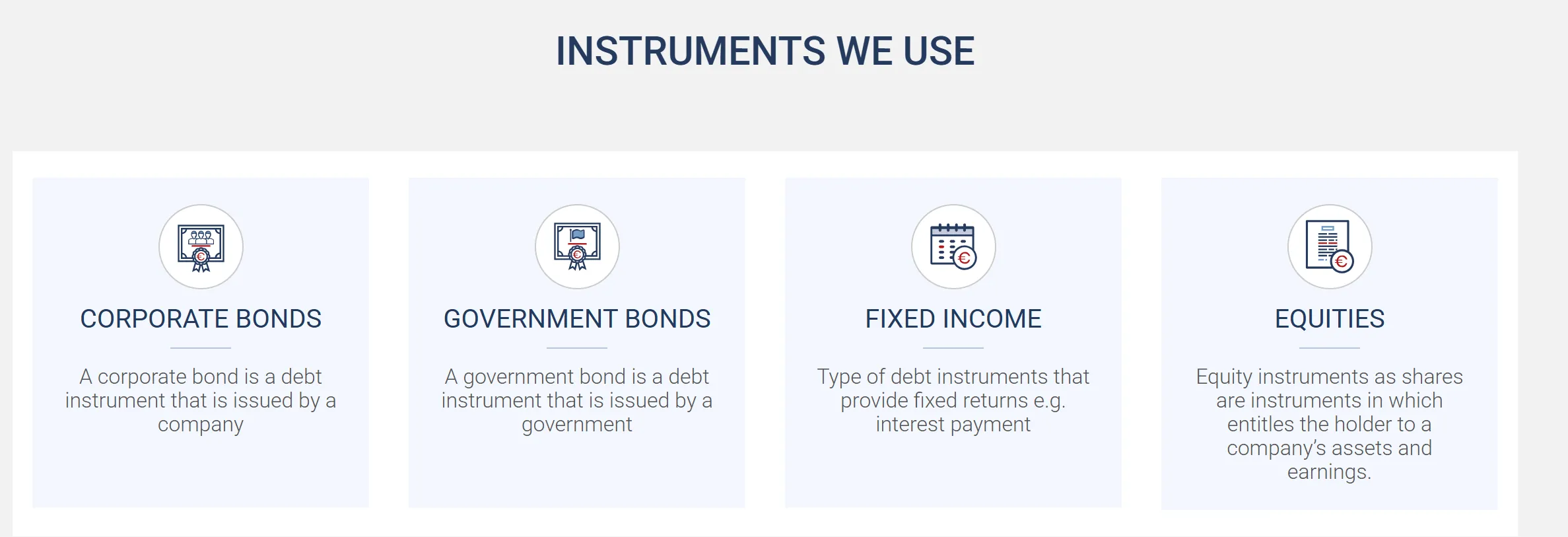 INSTRUMENTS WE USE

CORPORATE BONDS

A corporate bond is a debt instrument that is issued by a company

GOVERNMENT BONDS

A government bond is a debt instrument that is issued by a government

FIXED INCOME

Type of debt instruments that provide fixed returns e.g. interest payment

EQUITIES

Equity instruments as shares are instruments in which entitles the holder to a company's assets and earnings.